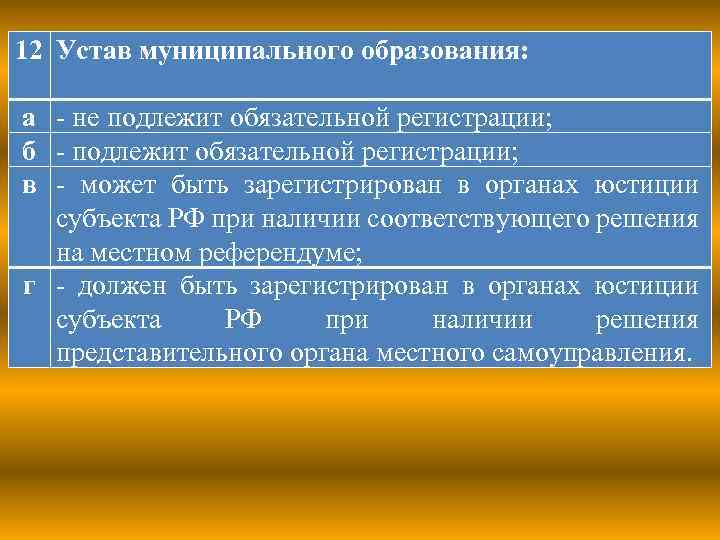 | 12 | Устав муниципального образования: |
|---|---|
| а | - не подлежит обязательной регистрации; |
| б | - подлежит обязательной регистрации; |
| в | - может быть зарегистрирован в органах юстиции субъекта РФ при наличии соответствующего решения на местном референдуме; |
| г | - должен быть зарегистрирован в органах юстиции субъекта РФ при наличии решения представительного органа местного самоуправления. |